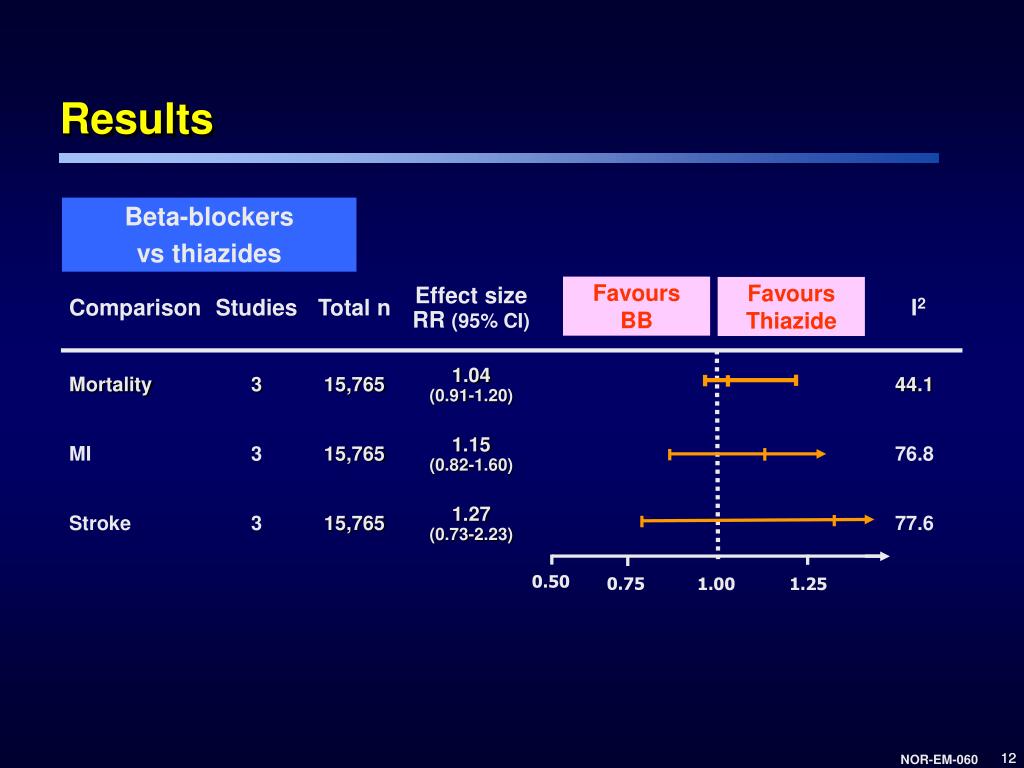 Results

Beta-blockers vs thiazides

| Comparison | Studies | Total n | Effect size RR (95% CI) | Favours BB | Favours Thiazide | $I^2$ |
|---|---|---|---|---|---|---|
| Mortality | 3 | 15,765 | 1.04 (0.91-1.20) | | | 44.1 |
| MI | 3 | 15,765 | 1.15 (0.82-1.60) | | | 76.8 |
| Stroke | 3 | 15,765 | 1.27 (0.73-2.23) | | | 77.6 |

0.50 0.75 1.00 1.25

NOR-EM-060 12